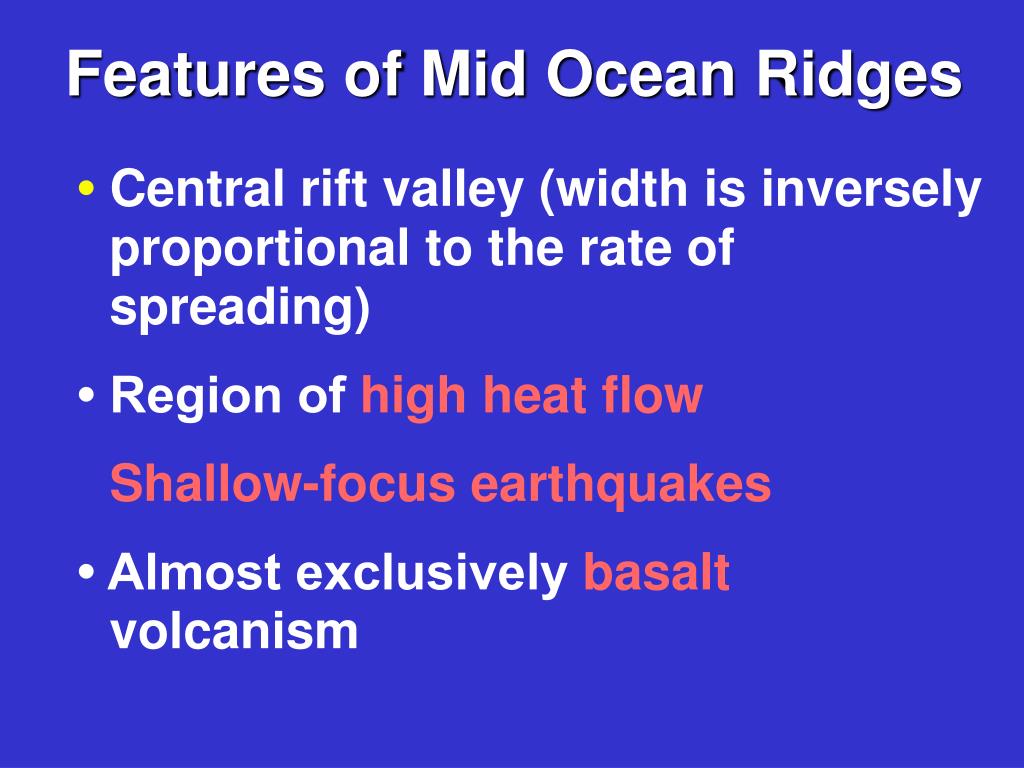 Features of Mid Ocean Ridges

• Central rift valley (width is inversely proportional to the rate of spreading)

• Region of high heat flow

Shallow-focus earthquakes

• Almost exclusively basalt volcanism